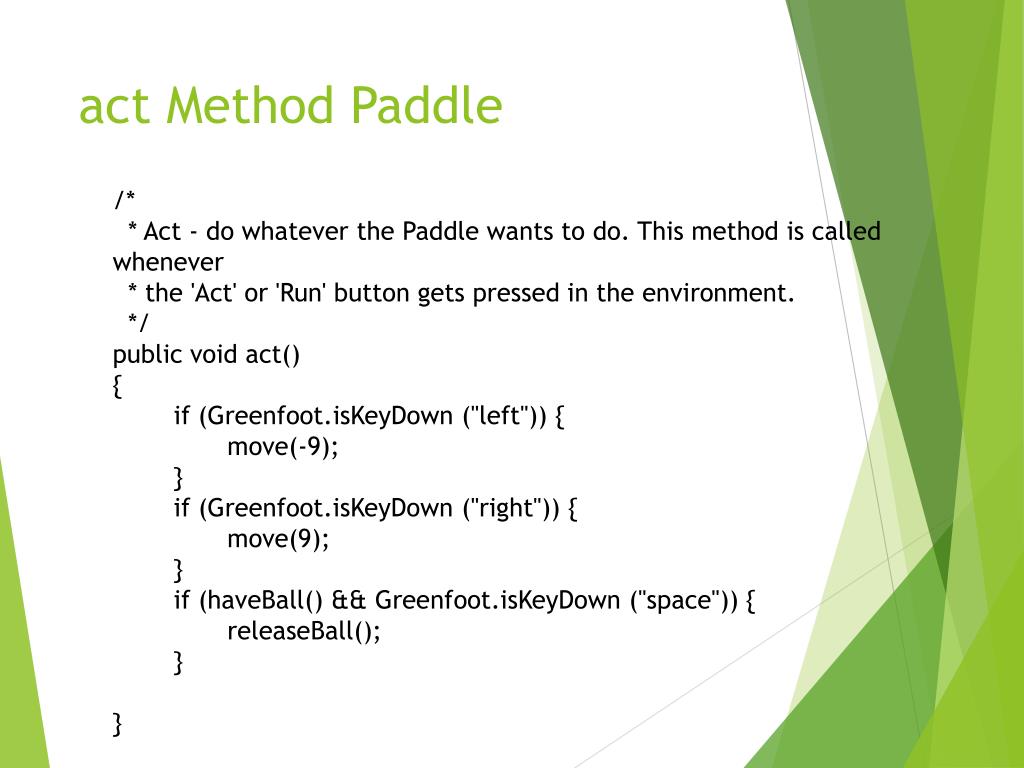 act Method Paddle

/*
 * Act - do whatever the Paddle wants to do. This method is called whenever
 * the 'Act' or 'Run' button gets pressed in the environment.
 */
public void act()
{
    if (Greenfoot.isKeyDown ("left")) {
        move(-9);
    }
    if (Greenfoot.isKeyDown ("right")) {
        move(9);
    }
    if (haveBall() && Greenfoot.isKeyDown ("space")) {
        releaseBall();
    }

}